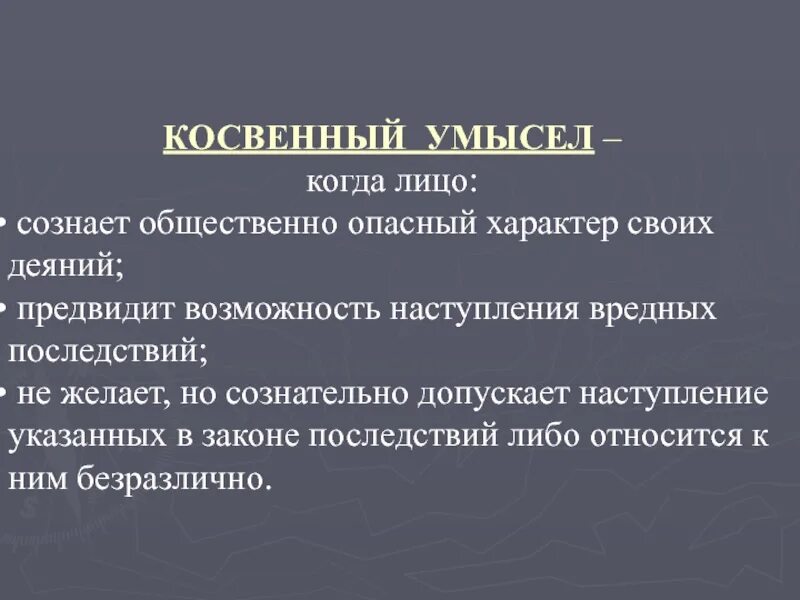 КОСВЕННЫЙ УМЫСЕЛ –
когда лицо:

• сознает общественно опасный характер своих деяний;

• предвидит возможность наступления вредных последствий;

• не желает, но сознательно допускает наступление указанных в законе последствий либо относится к ним безразлично.